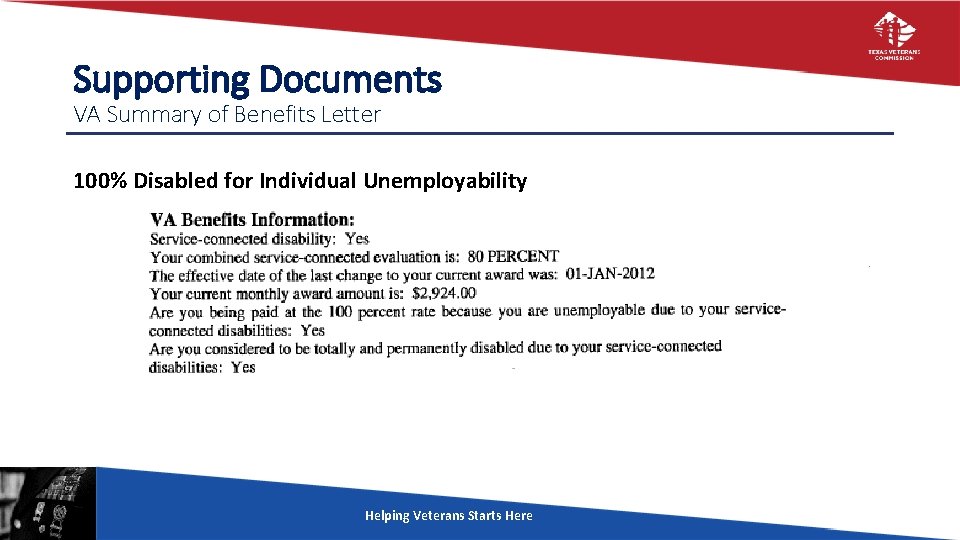 TEXAS VETERANS COMMISSION

Supporting Documents
VA Summary of Benefits Letter

100% Disabled for Individual Unemployability

VA Benefits Information:
Service-connected disability: Yes
Your combined service-connected evaluation is: 80 PERCENT
The effective date of the last change to your current award was: 01-JAN-2012
Your current monthly award amount is: $2,924.00
Are you being paid at the 100 percent rate because you are unemployable due to your service-connected disabilities: Yes
Are you considered to be totally and permanently disabled due to your service-connected disabilities: Yes

Helping Veterans Starts Here